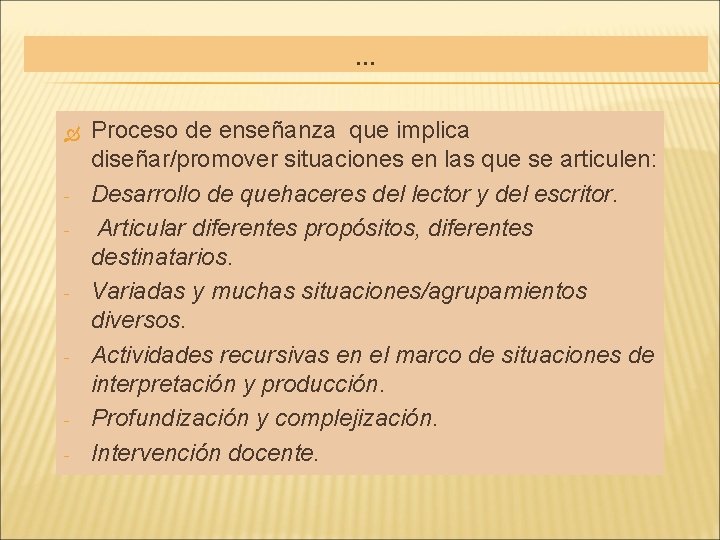 …

Proceso de enseñanza que implica diseñar/promover situaciones en las que se articulen:

- Desarrollo de quehaceres del lector y del escritor.
- Articular diferentes propósitos, diferentes destinatarios.
- Variadas y muchas situaciones/agrupamientos diversos.
- Actividades recursivas en el marco de situaciones de interpretación y producción.
- Profundización y complejización.
- Intervención docente.